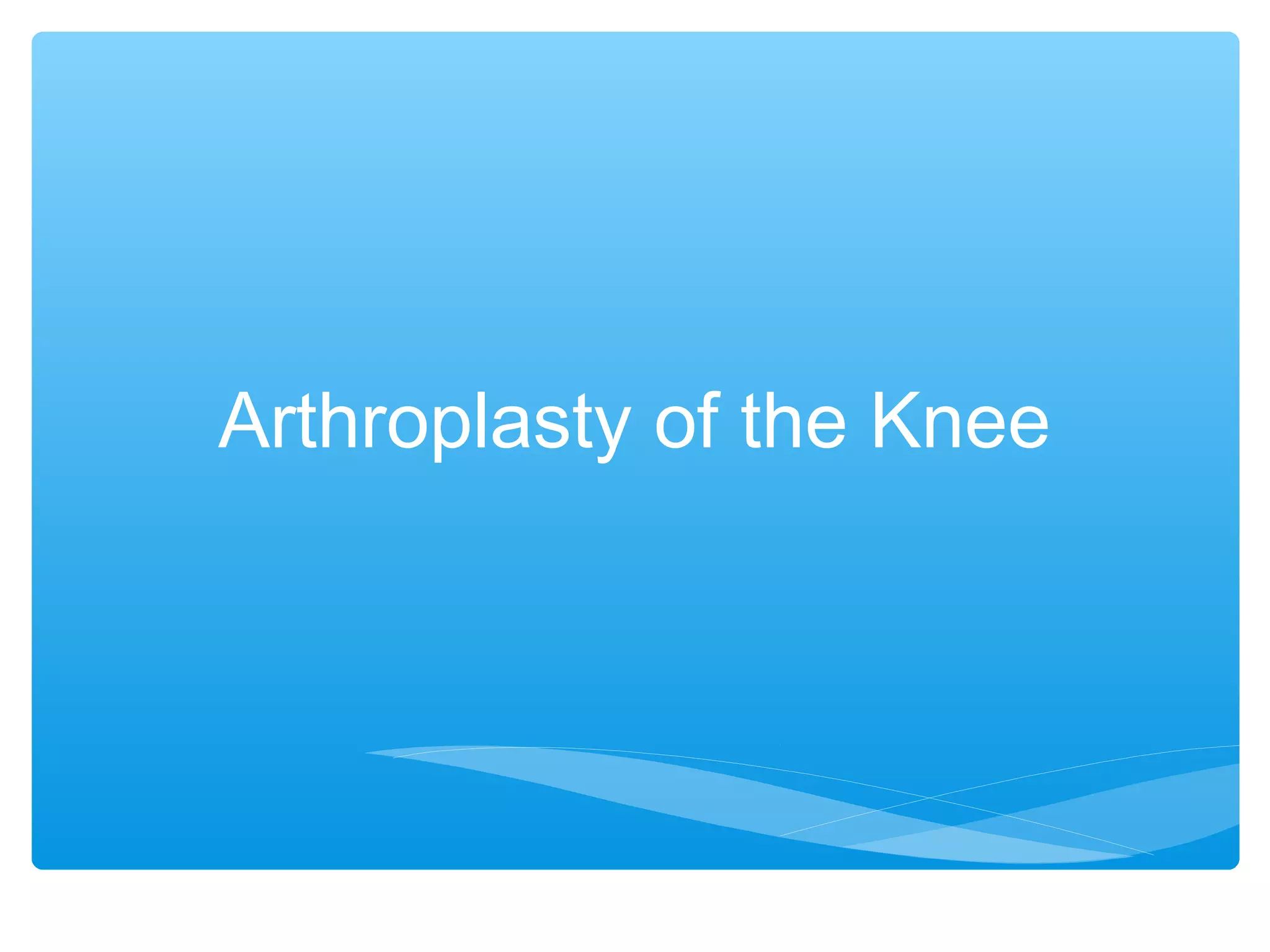 Arthroplasty of the Knee